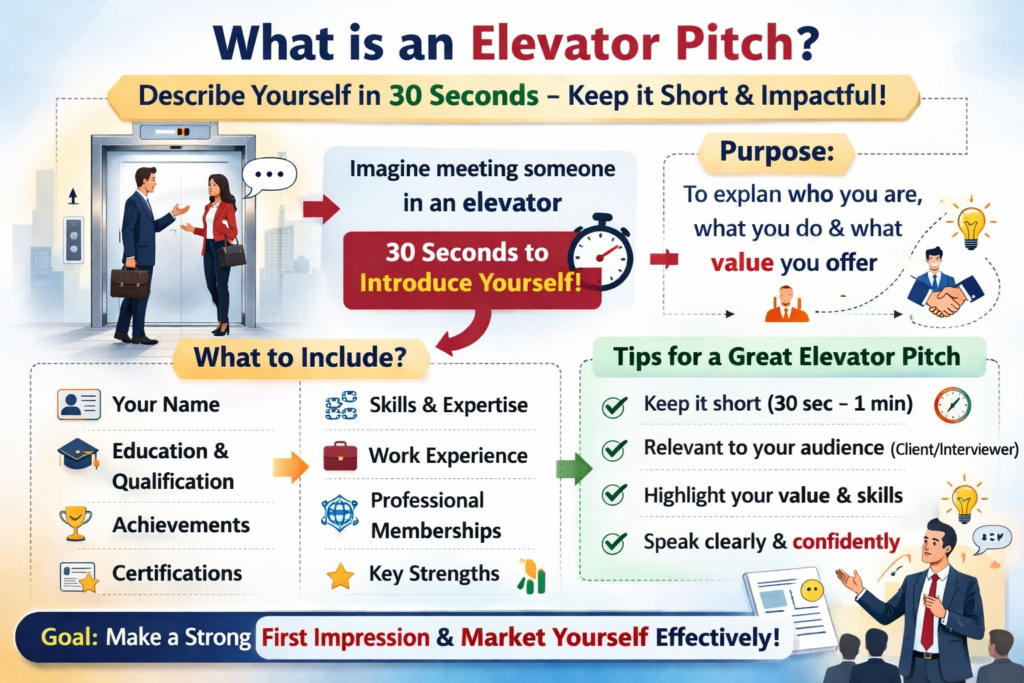 What is an Elevator Pitch?

Describe Yourself in 30 Seconds – Keep it Short & Impactful!

Imagine meeting someone in an elevator

30 Seconds to Introduce Yourself!

Purpose:

To explan who you are, what you do & what value you offer

What to Include?

Your Name

Education & Qualification

Achievements

Certifications

Skills & Expertise

Work Experience

Professional Memberships

Key Strengths

Tips for a Great Elevator Pitch

Keep it short (30 sec – 1 min)

Relevant to your audience (Client/Interviewer)

Highlight your value & skills

Speak clearly & confidently

Goal: Make a Strong First Impression & Market Yourself Effectively!